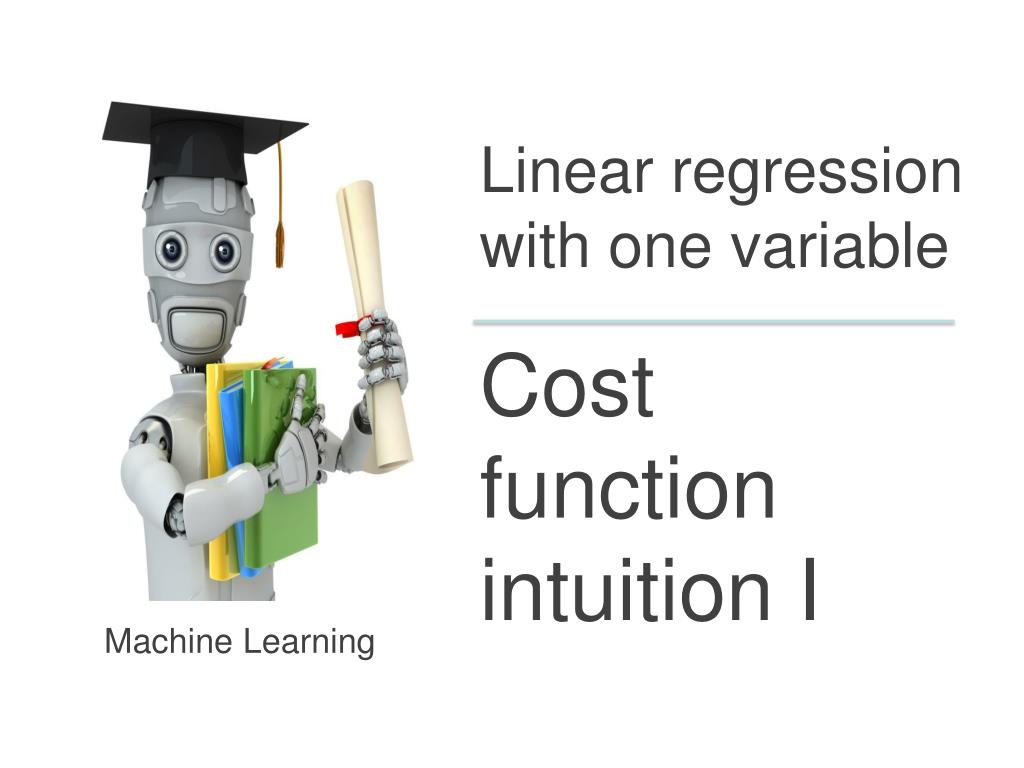 Linear regression with one variable

Cost function intuition I

Machine Learning